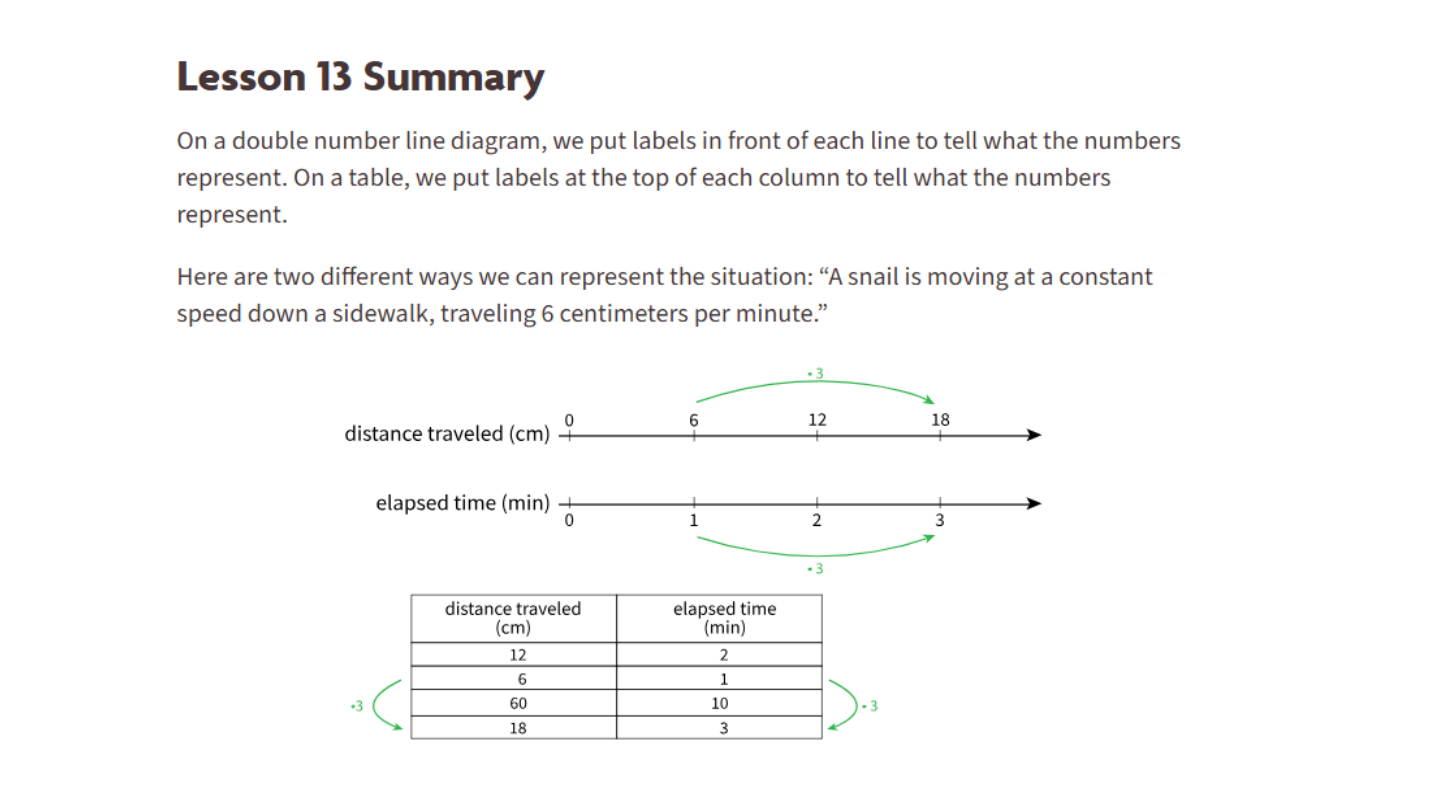 Lesson 13 Summary

On a double number line diagram, we put labels in front of each line to tell what the numbers represent. On a table, we put labels at the top of each column to tell what the numbers represent.

Here are two different ways we can represent the situation: “A snail is moving at a constant speed down a sidewalk, traveling 6 centimeters per minute.”

$\cdot 3$

distance traveled (cm) 0 6 12 18

elapsed time (min) 0 1 2 3

$\cdot 3$

| distance traveled (cm) | elapsed time (min) |
|---|---|
| 12 | 2 |
| 6 | 1 |
| 60 | 10 |
| 18 | 3 |

$\cdot 3$ $\cdot 3$